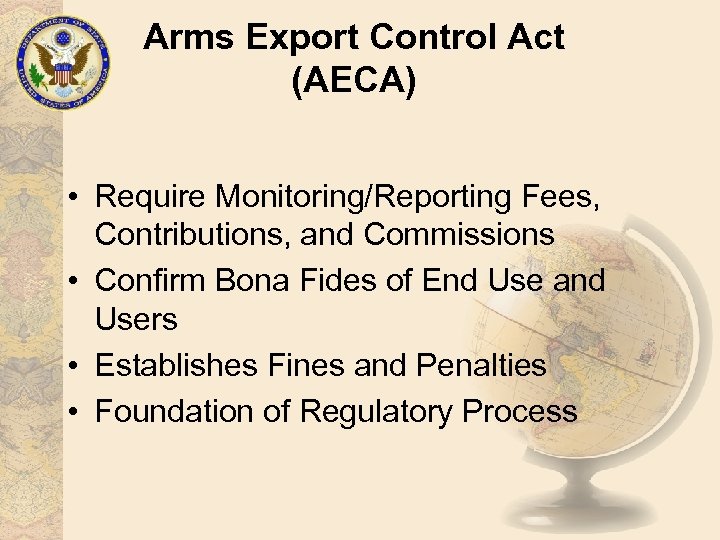 DEPARTMENT OF STATE UNITED STATES OF AMERICA

Arms Export Control Act (AECA)

• Require Monitoring/Reporting Fees, Contributions, and Commissions
• Confirm Bona Fides of End Use and Users
• Establishes Fines and Penalties
• Foundation of Regulatory Process